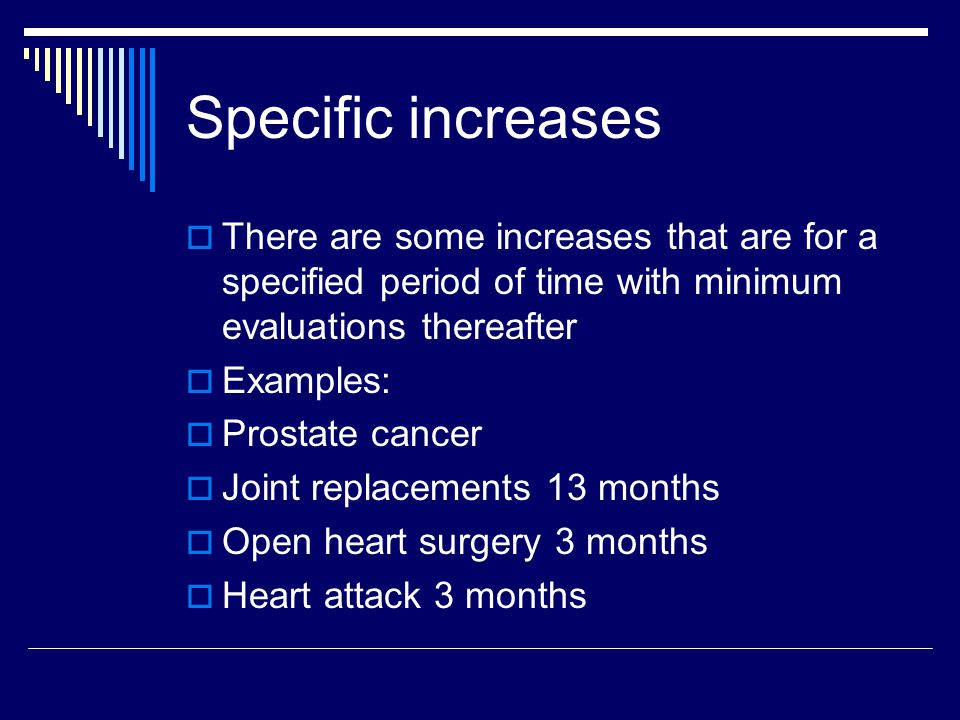 Specific increases

There are some increases that are for a specified period of time with minimum evaluations thereafter

Examples:

Prostate cancer

Joint replacements 13 months

Open heart surgery 3 months

Heart attack 3 months